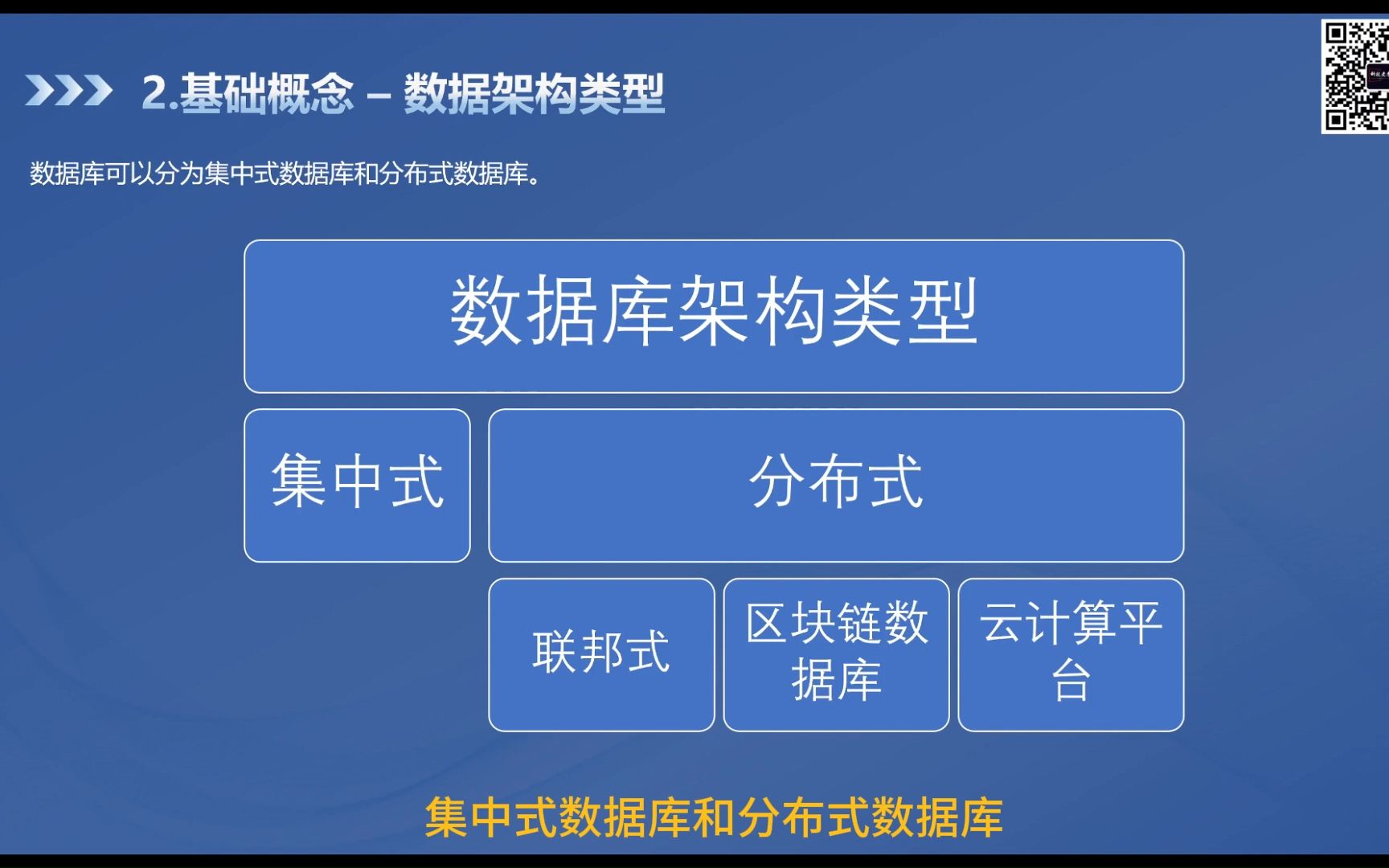 2.基础概念 – 数据架构类型

数据库可以分为集中式数据库和分布式数据库。

数据库架构类型

集中式

分布式

联邦式

区块链数据库

云计算平台

集中式数据库和分布式数据库